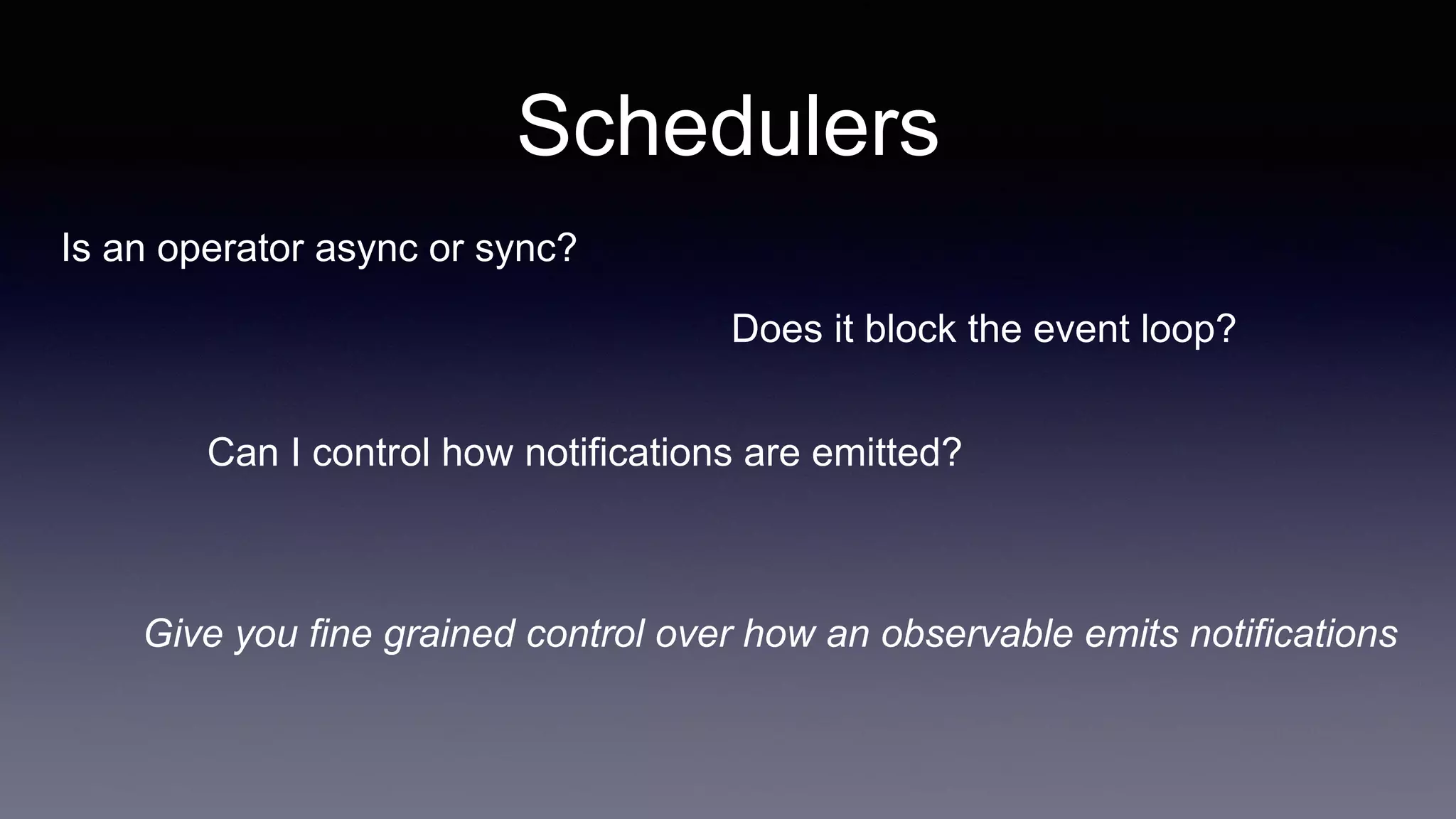 Schedulers

Is an operator async or sync?

Does it block the event loop?

Can I control how notifications are emitted?

Give you fine grained control over how an observable emits notifications